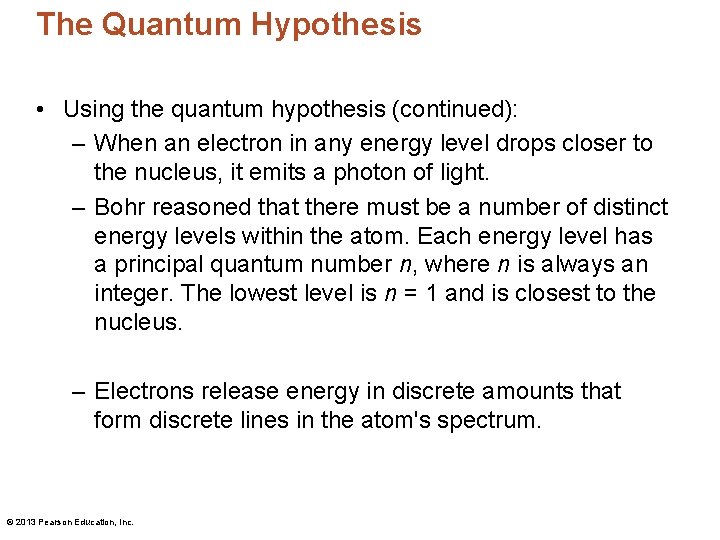 The Quantum Hypothesis

• Using the quantum hypothesis (continued):

– When an electron in any energy level drops closer to the nucleus, it emits a photon of light.

– Bohr reasoned that there must be a number of distinct energy levels within the atom. Each energy level has a principal quantum number $n$, where $n$ is always an integer. The lowest level is $n = 1$ and is closest to the nucleus.

– Electrons release energy in discrete amounts that form discrete lines in the atom's spectrum.

© 2013 Pearson Education, Inc.